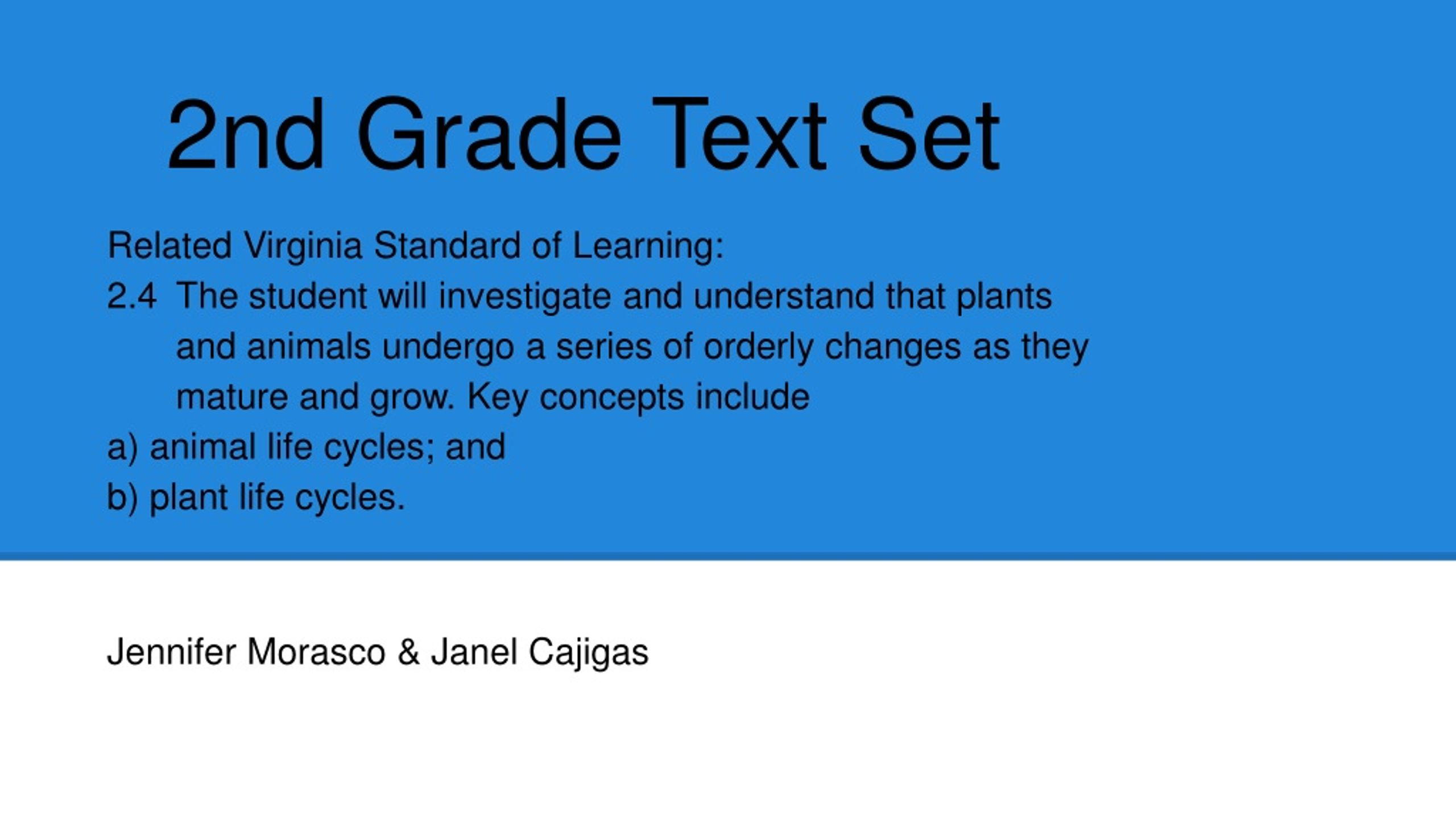 2nd Grade Text Set

Related Virginia Standard of Learning:
2.4 The student will investigate and understand that plants and animals undergo a series of orderly changes as they mature and grow. Key concepts include
a) animal life cycles; and
b) plant life cycles.

Jennifer Morasco & Janel Cajigas